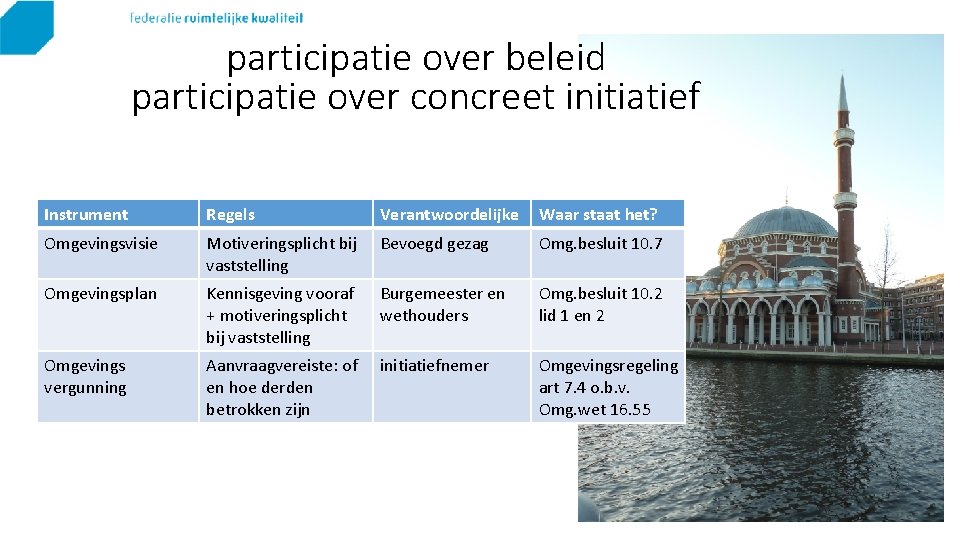 federatie ruimtelijke kwaliteit

participatie over beleid
participatie over concreet initiatief

| Instrument | Regels | Verantwoordelijke | Waar staat het? |
|---|---|---|---|
| Omgevingsvisie | Motiveringsplicht bij vaststelling | Bevoegd gezag | Omg.besluit 10.7 |
| Omgevingsplan | Kennisgeving vooraf + motiveringsplicht bij vaststelling | Burgemeester en wethouders | Omg.besluit 10.2 lid 1 en 2 |
| Omgevings vergunning | Aanvraagvereiste: of en hoe derden betrokken zijn | initiatiefnemer | Omgevingsregeling art 7.4 o.b.v. Omg.wet 16.55 |